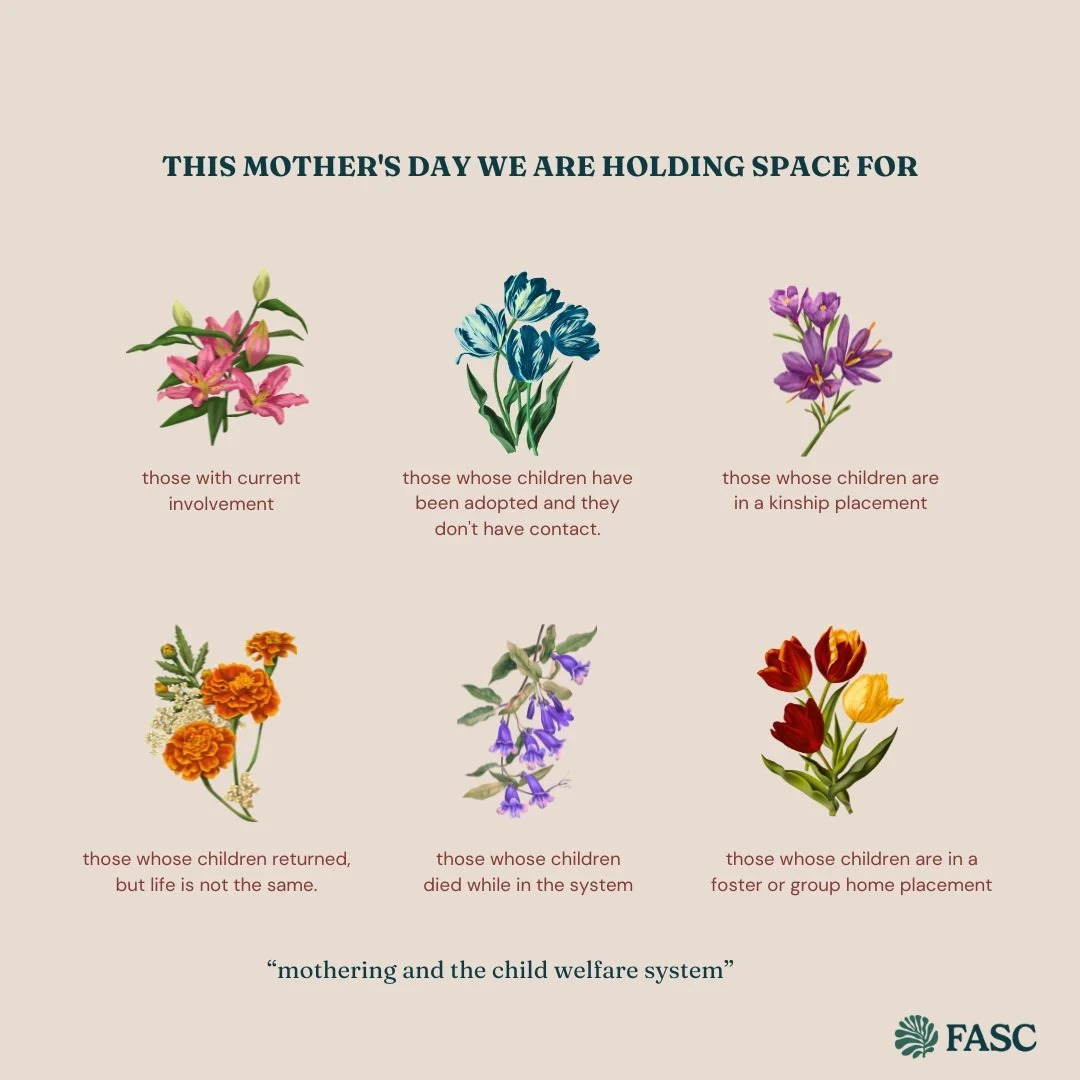 THIS MOTHER'S DAY WE ARE HOLDING SPACE FOR

those with current involvement

those whose children have been adopted and they don't have contact.

those whose children are in a kinship placement

those whose children returned, but life is not the same.

those whose children died while in the system

those whose children are in a foster or group home placement

“mothering and the child welfare system”

FASC